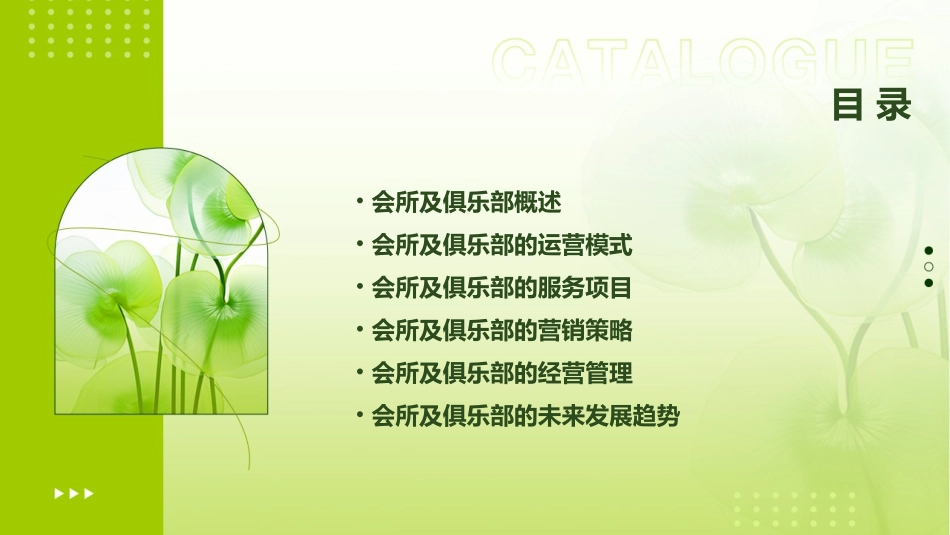 CATALOGUE

目录

• 会所及俱乐部概述
• 会所及俱乐部的运营模式
• 会所及俱乐部的服务项目
• 会所及俱乐部的营销策略
• 会所及俱乐部的经营管理
• 会所及俱乐部的未来发展趋势